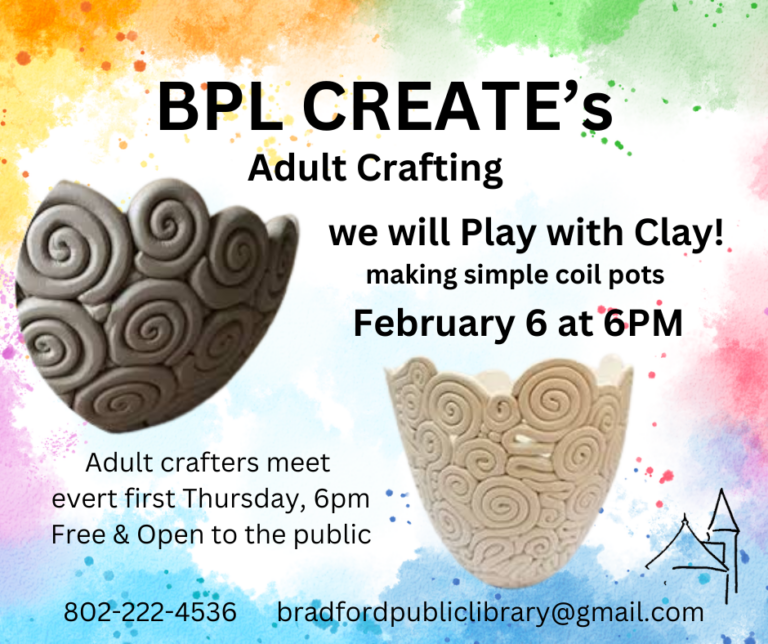 BPL CREATE's
Adult Crafting

we will Play with Clay!
making simple coil pots
February 6 at 6PM

Adult crafters meet
evert first Thursday, 6pm
Free & Open to the public

802-222-4536 bradfordpubliclibrary@gmail.com